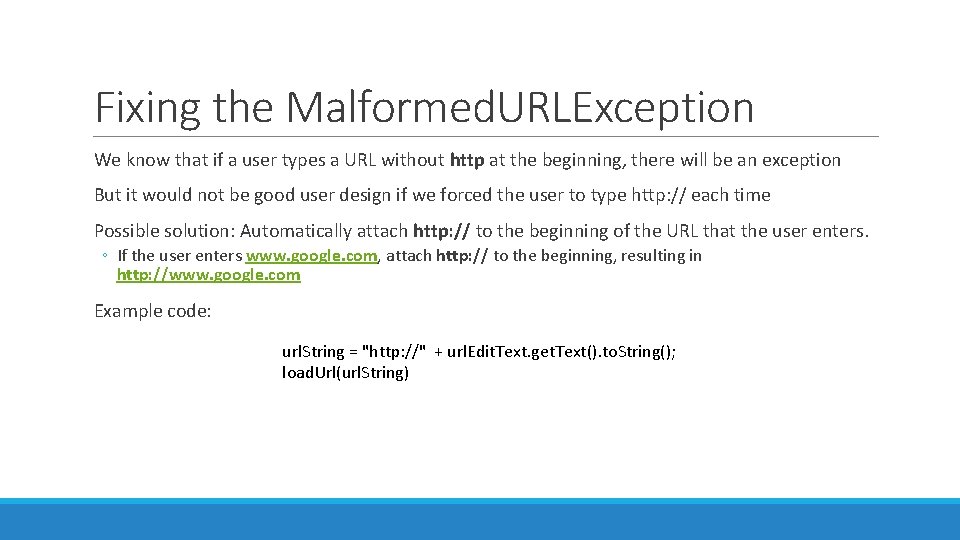 Fixing the MalformedURLException

We know that if a user types a URL without http at the beginning, there will be an exception

But it would not be good user design if we forced the user to type http:// each time

Possible solution: Automatically attach http:// to the beginning of the URL that the user enters.

◦ If the user enters www.google.com, attach http:// to the beginning, resulting in http://www.google.com

Example code:

urlString = "http://" + urlEditText.getText().toString();
loadUrl(urlString)